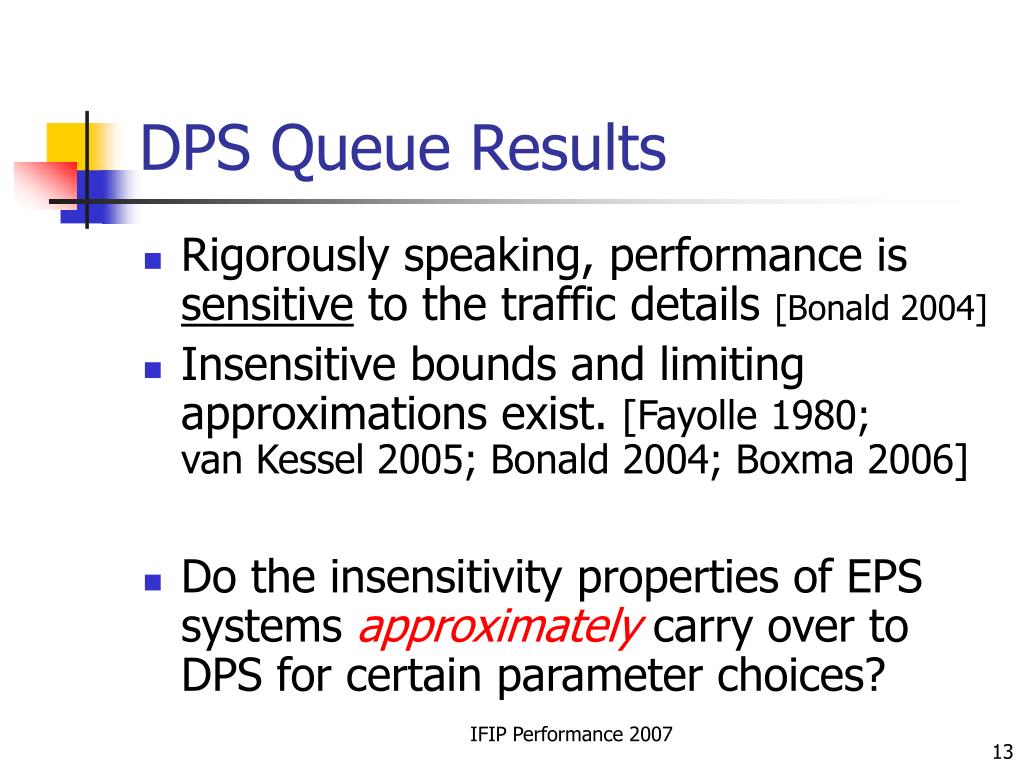 DPS Queue Results

- Rigorously speaking, performance is sensitive to the traffic details [Bonald 2004]
- Insensitive bounds and limiting approximations exist. [Fayolle 1980; van Kessel 2005; Bonald 2004; Boxma 2006]

- Do the insensitivity properties of EPS systems approximately carry over to DPS for certain parameter choices?

IFIP Performance 2007

13